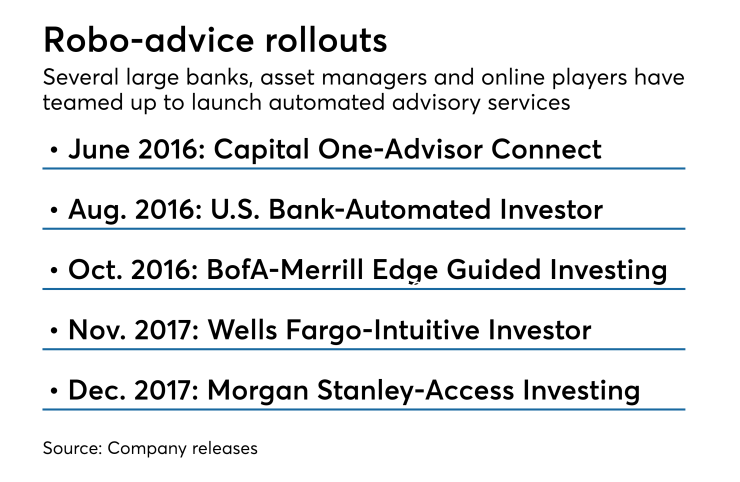 Robo-advice rollouts

Several large banks, asset managers and online players have teamed up to launch automated advisory services

• June 2016: Capital One-Advisor Connect

• Aug. 2016: U.S. Bank-Automated Investor

• Oct. 2016: BofA-Merrill Edge Guided Investing

• Nov. 2017: Wells Fargo-Intuitive Investor

• Dec. 2017: Morgan Stanley-Access Investing

Source: Company releases